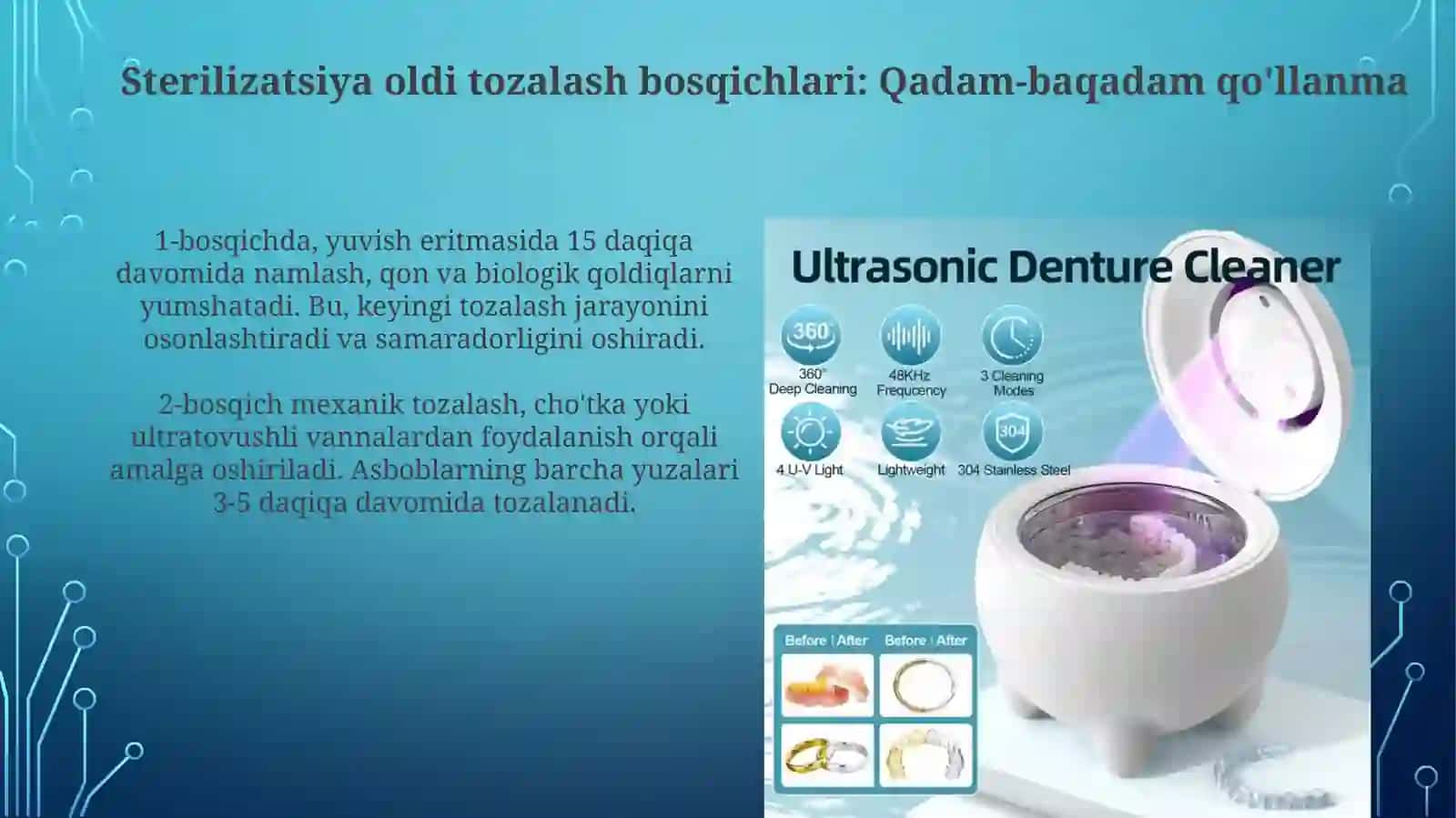 Sterilizatsiya oldi tozalash bosqichlari: Qadam-baqadam qo'llanma

1-bosqichda, yuvish eritmasida 15 daqiqa davomida namlash, qon va biologik qoldiqlarni yumshatadi. Bu, keyingi tozalash jarayonini osonlashtiradi va samaradorligini oshiradi.

2-bosqich mexanik tozalash, cho'tka yoki ultratovushli vannalardan foydalanish orqali amalga oshiriladi. Asboblarning barcha yuzalari 3-5 daqiqa davomida tozalanadi.

Ultrasonic Denture Cleaner

360
360° Deep Cleaning

48KHz Frequency

3 Cleaning Modes

4 U-V Light

Lightweight

304
304 Stainless Steel

Before | After
Before | After